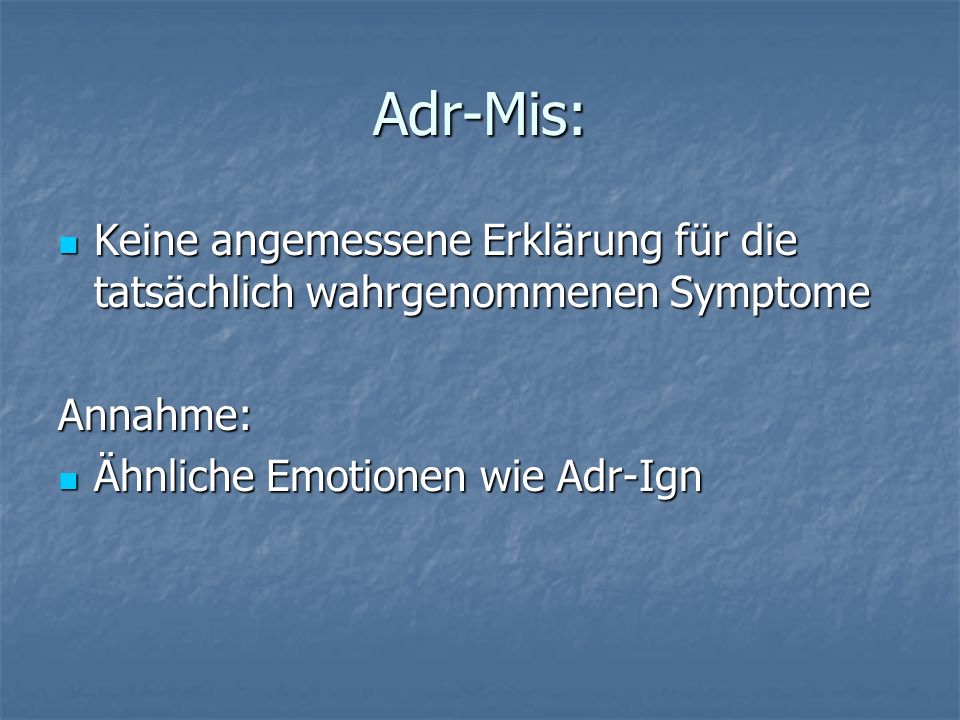 Adr-Mis:

Keine angemessene Erklärung für die tatsächlich wahrgenommenen Symptome

Annahme:

Ähnliche Emotionen wie Adr-Ign